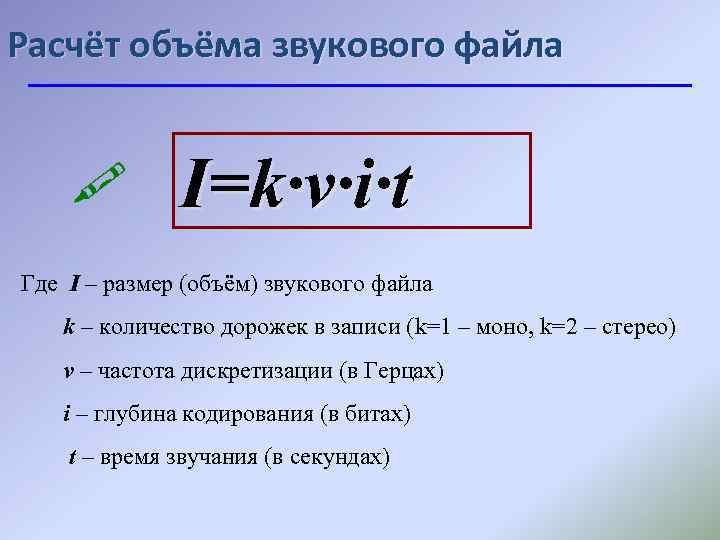 Расчёт объёма звукового файла

$I=k \cdot v \cdot i \cdot t$

Где $I$ – размер (объём) звукового файла

$k$ – количество дорожек в записи (k=1 – моно, k=2 – стерео)

$v$ – частота дискретизации (в Герцах)

$i$ – глубина кодирования (в битах)

$t$ – время звучания (в секундах)